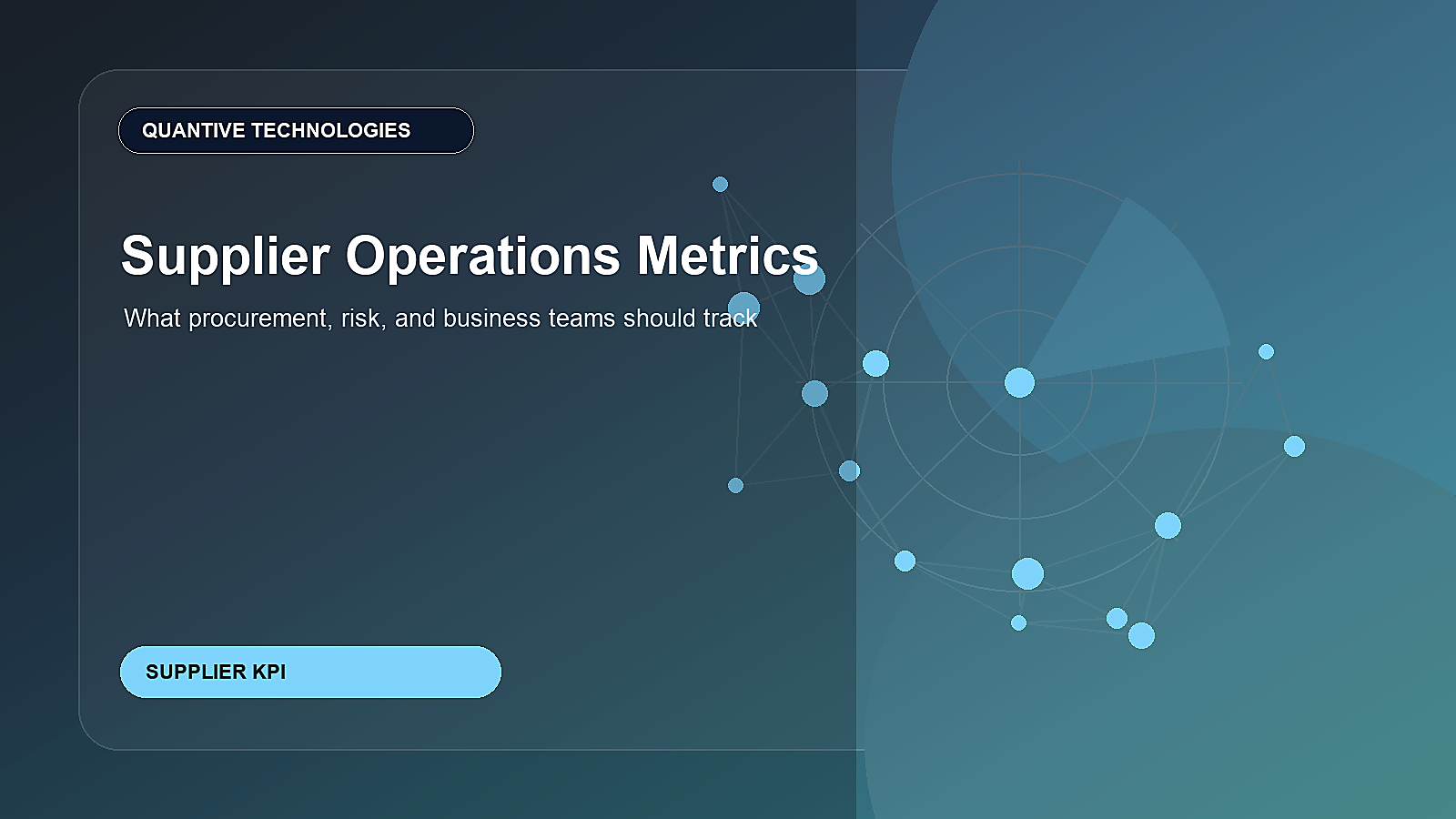 QUANTIVE TECHNOLOGIES

Supplier Operations Metrics

What procurement, risk, and business teams should track

SUPPLIER KPI